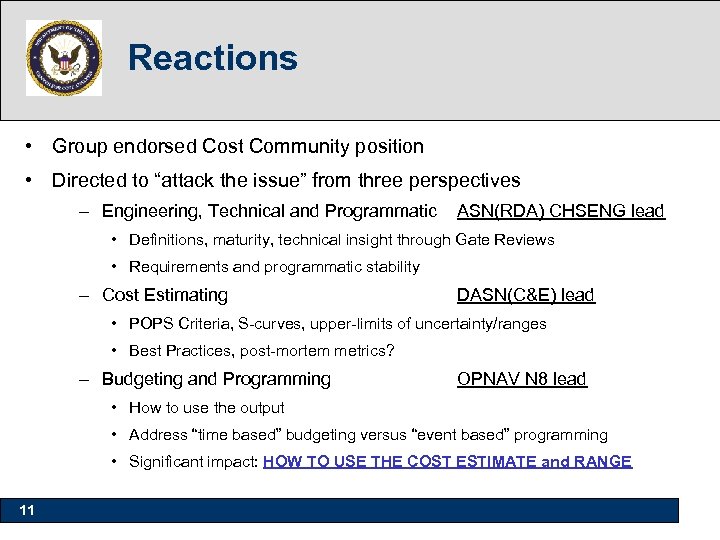 Reactions

• Group endorsed Cost Community position

• Directed to “attack the issue” from three perspectives

– Engineering, Technical and Programmatic ASN(RDA) CHSENG lead

• Definitions, maturity, technical insight through Gate Reviews

• Requirements and programmatic stability

– Cost Estimating DASN(C&E) lead

• POPS Criteria, S-curves, upper-limits of uncertainty/ranges

• Best Practices, post-mortem metrics?

– Budgeting and Programming OPNAV N8 lead

• How to use the output

• Address “time based” budgeting versus “event based” programming

• Significant impact: HOW TO USE THE COST ESTIMATE and RANGE

11